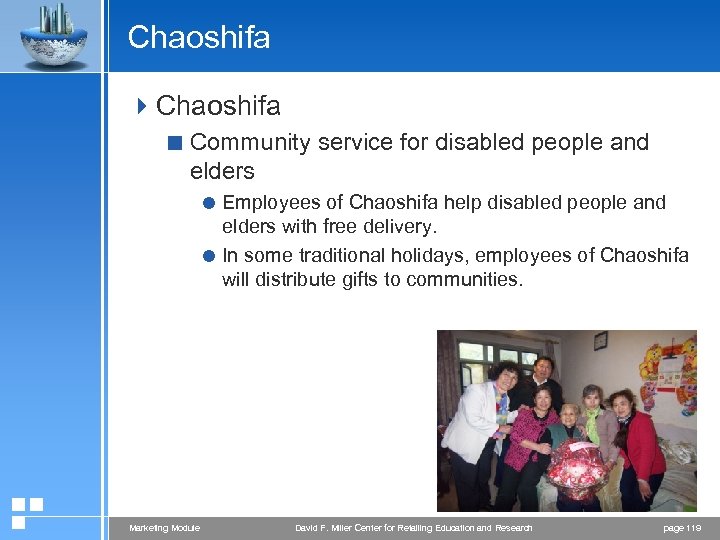 Chaoshifa

Chaoshifa

Community service for disabled people and elders

Employees of Chaoshifa help disabled people and elders with free delivery.

In some traditional holidays, employees of Chaoshifa will distribute gifts to communities.

Marketing Module David F. Miller Center for Retailing Education and Research page 119